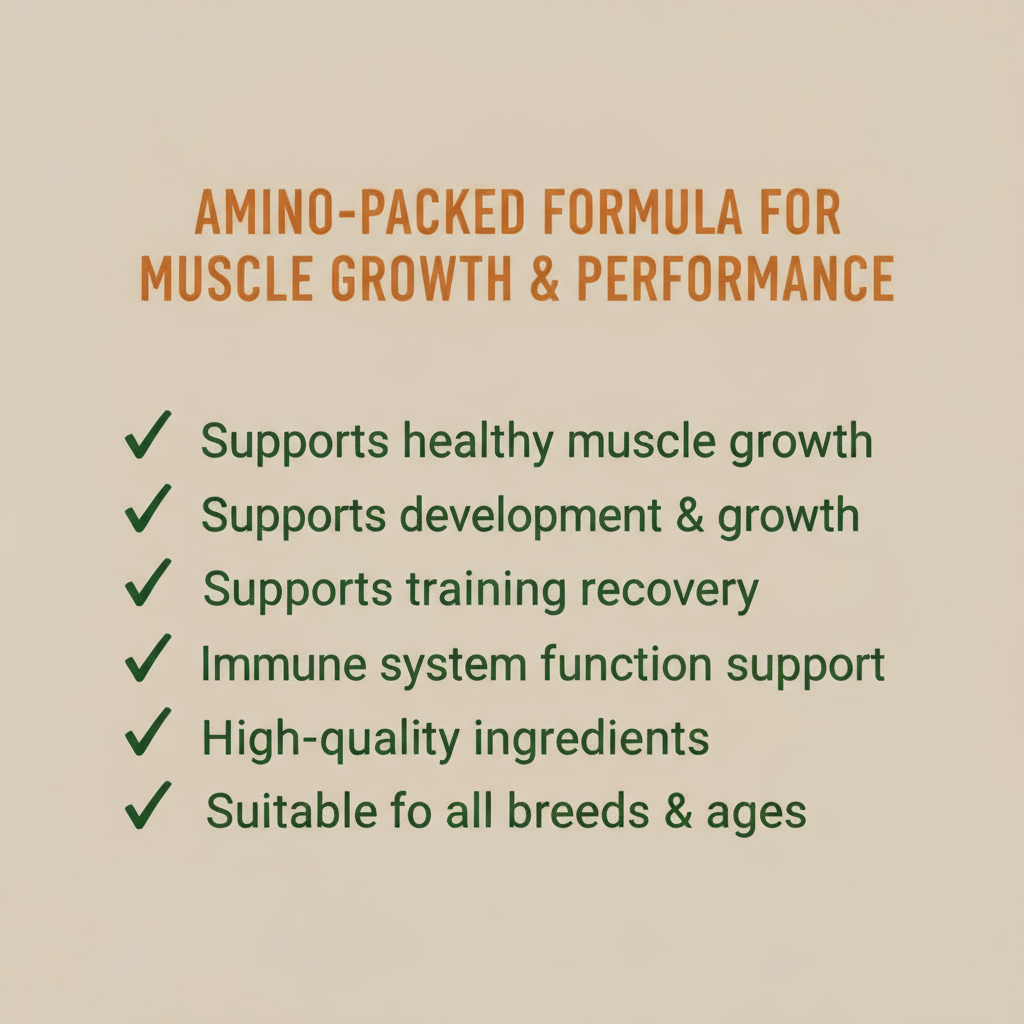 AMINO-PACKED FORMULA FOR MUSCLE GROWTH & PERFORMANCE

✓ Supports healthy muscle growth
✓ Supports development & growth
✓ Supports training recovery
✓ Immune system function support
✓ High-quality ingredients
✓ Suitable fo all breeds & ages